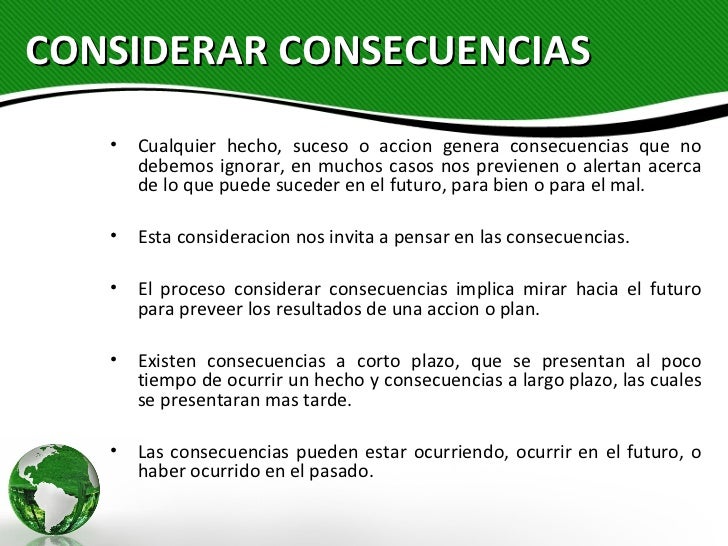 CONSIDERAR CONSECUENCIAS

• Cualquier hecho, suceso o accion genera consecuencias que no debemos ignorar, en muchos casos nos previenen o alertan acerca de lo que puede suceder en el futuro, para bien o para el mal.

• Esta consideracion nos invita a pensar en las consecuencias.

• El proceso considerar consecuencias implica mirar hacia el futuro para preveer los resultados de una accion o plan.

• Existen consecuencias a corto plazo, que se presentan al poco tiempo de ocurrir un hecho y consecuencias a largo plazo, las cuales se presentaran mas tarde.

• Las consecuencias pueden estar ocurriendo, ocurrir en el futuro, o haber ocurrido en el pasado.